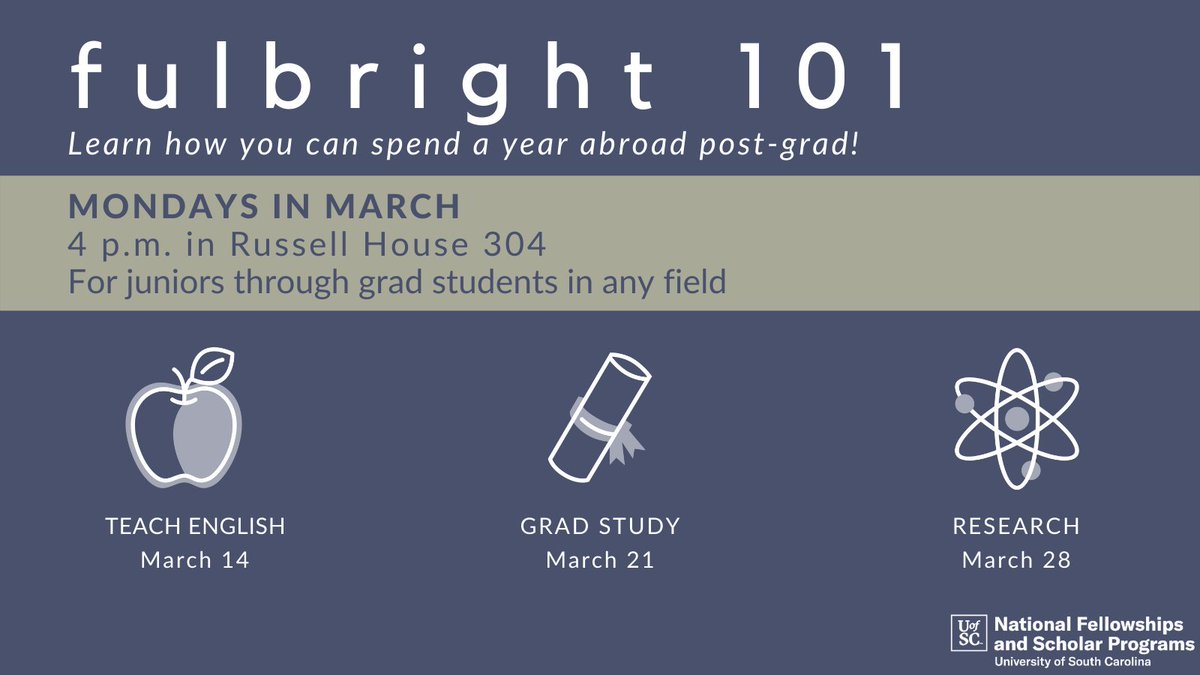 fulbright 101

Learn how you can spend a year abroad post-grad!

MONDAYS IN MARCH
4 p.m. in Russell House 304
For juniors through grad students in any field

TEACH ENGLISH
March 14

GRAD STUDY
March 21

RESEARCH
March 28

UofSC National Fellowships and Scholar Programs
University of South Carolina